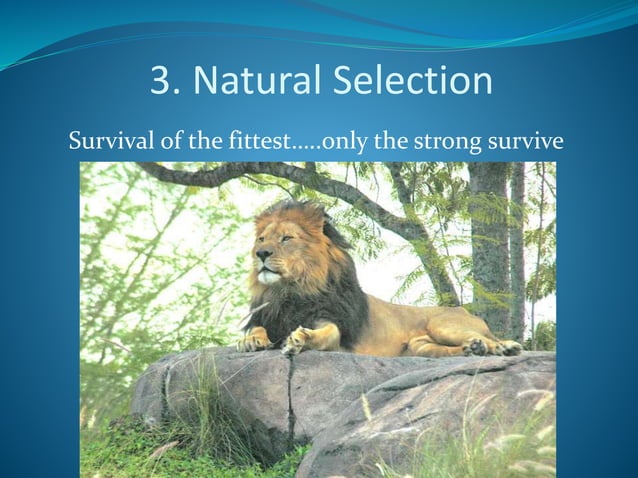 3. Natural Selection

Survival of the fittest.....only the strong survive